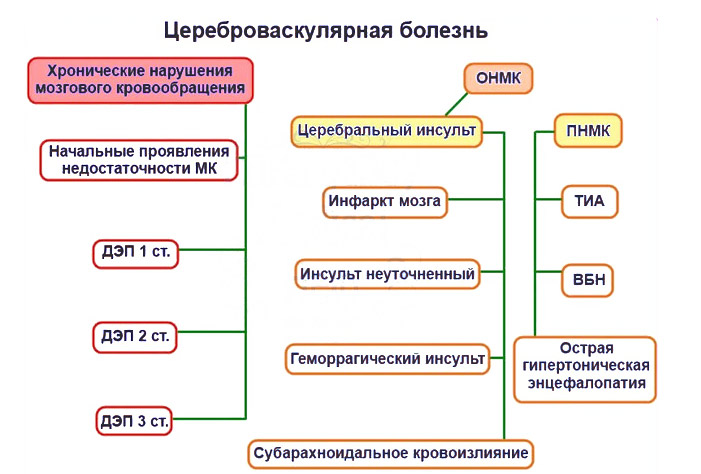 Цереброваскулярная болезнь

Хронические нарушения мозгового кровообращения

Начальные проявления недостаточности МК

ДЭП 1 ст.

ДЭП 2 ст.

ДЭП 3 ст.

ОНМК

Церебральный инсульт

Инфаркт мозга

Инсульт неуточненный

Геморрагический инсульт

Субарахноидальное кровоизлияние

ПНМК

ТИА

ВБН

Острая гипертоническая энцефалопатия